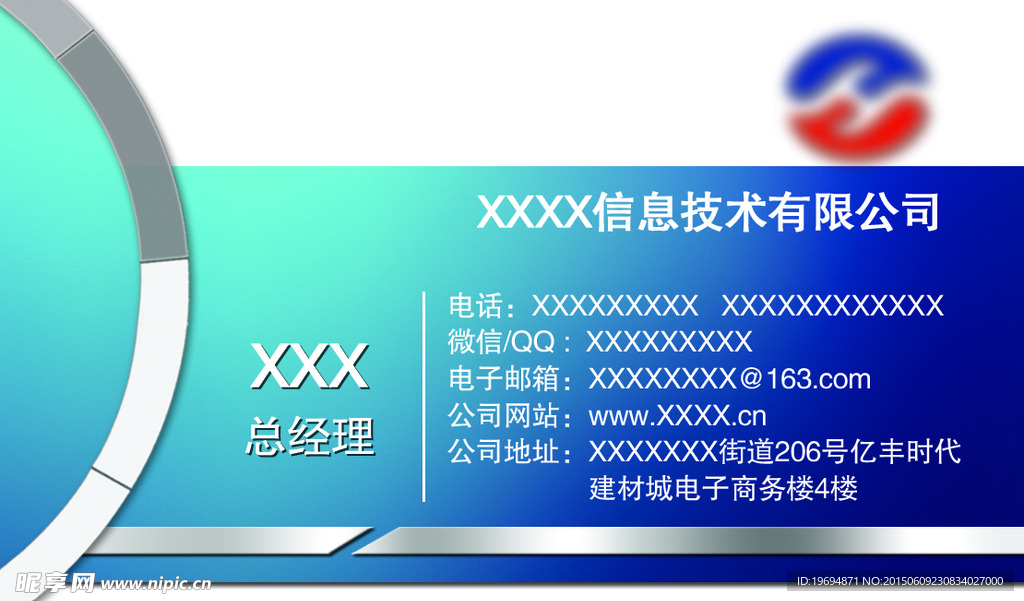 XXXX信息技术有限公司

XXX
总经理

电话：XXXXXXXXX XXXXXXXXXXXX
微信/QQ：XXXXXXXXX
电子邮箱：XXXXXXXX@163.com
公司网站：www.XXXX.cn
公司地址：XXXXXXX街道206号亿丰时代建材城电子商务楼4楼

昵享网 www.nipic.cn
ID:19694871 NO:20150609230834027000